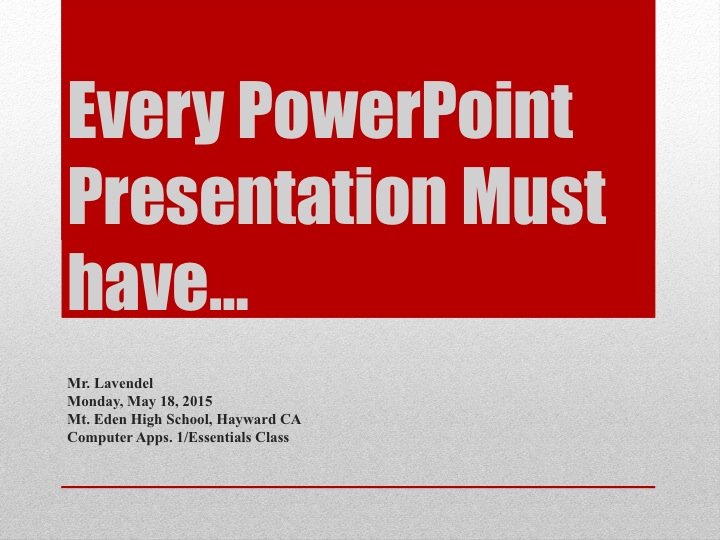 Every PowerPoint Presentation Must have…

Mr. Lavendel
Monday, May 18, 2015
Mt. Eden High School, Hayward CA
Computer Apps. 1/Essentials Class